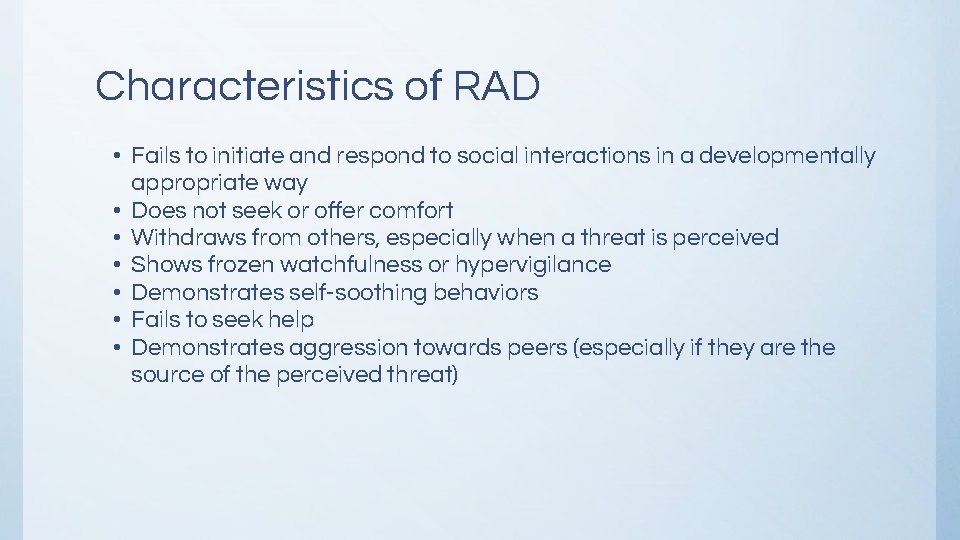 Characteristics of RAD

• Fails to initiate and respond to social interactions in a developmentally appropriate way
• Does not seek or offer comfort
• Withdraws from others, especially when a threat is perceived
• Shows frozen watchfulness or hypervigilance
• Demonstrates self-soothing behaviors
• Fails to seek help
• Demonstrates aggression towards peers (especially if they are the source of the perceived threat)